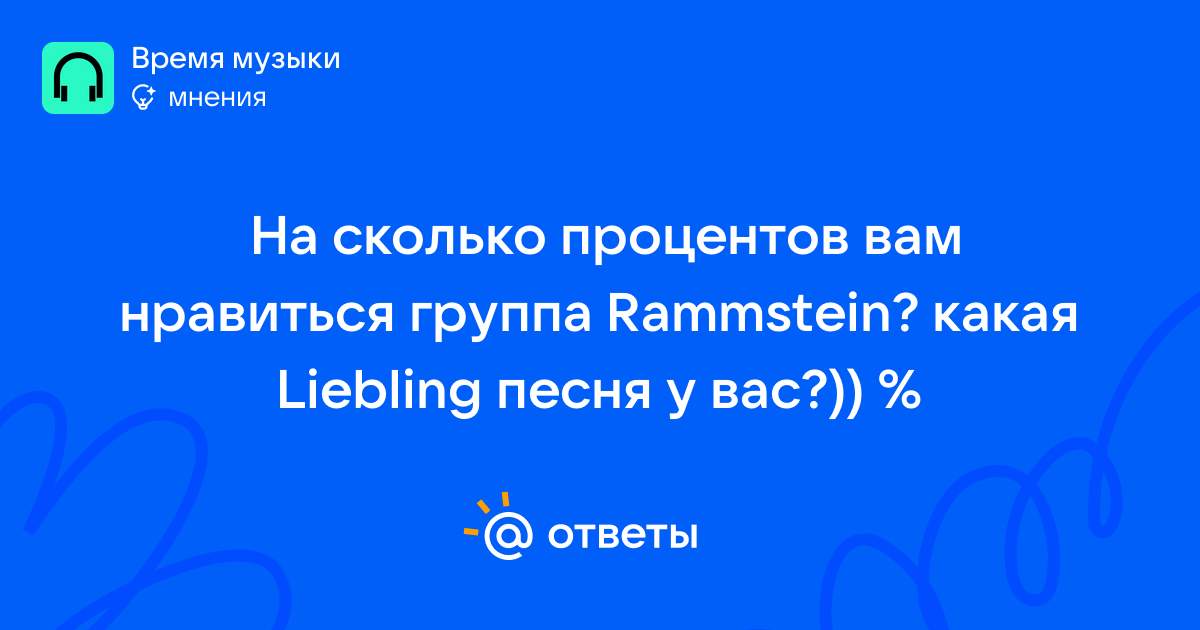 Время музыки
мнения

На сколько процентов вам нравиться группа Rammstein? какая Liebling песня у вас?)) %

@ ответы